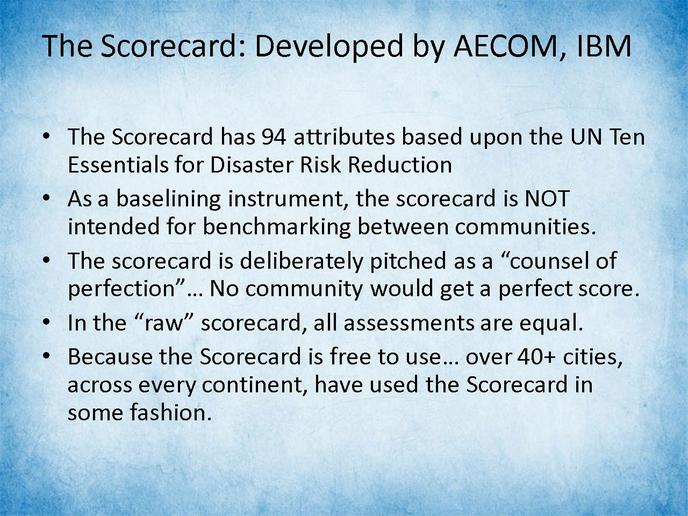 The Scorecard: Developed by AECOM, IBM

• The Scorecard has 94 attributes based upon the UN Ten Essentials for Disaster Risk Reduction
• As a baselining instrument, the scorecard is NOT intended for benchmarking between communities.
• The scorecard is deliberately pitched as a “counsel of perfection”… No community would get a perfect score.
• In the “raw” scorecard, all assessments are equal.
• Because the Scorecard is free to use… over 40+ cities, across every continent, have used the Scorecard in some fashion.